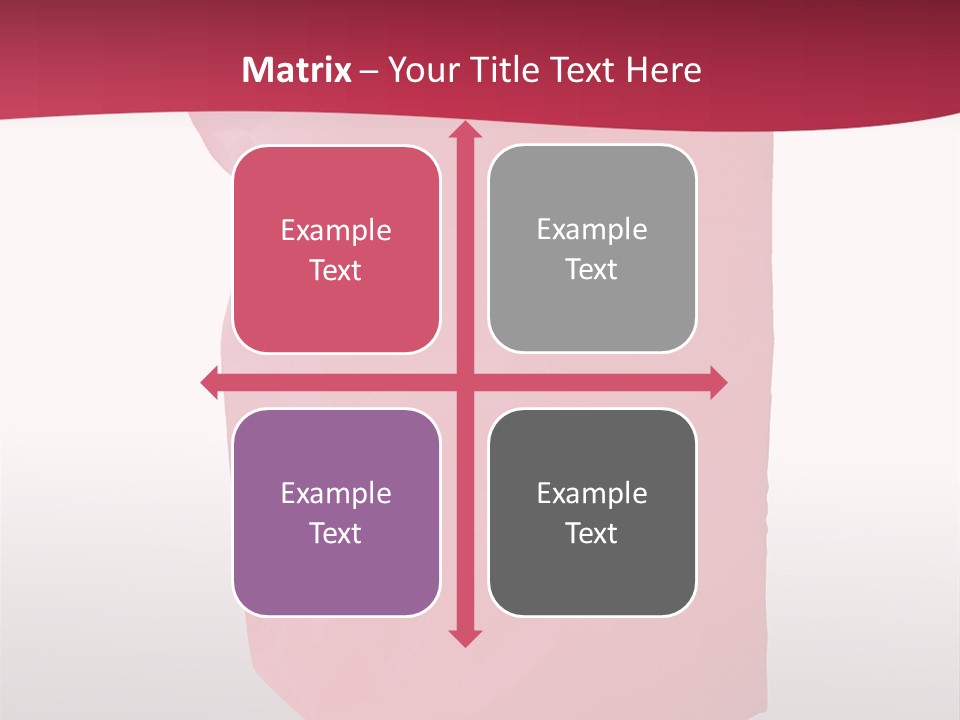 Matrix – Your Title Text Here

Example Text

Example Text

Example Text

Example Text